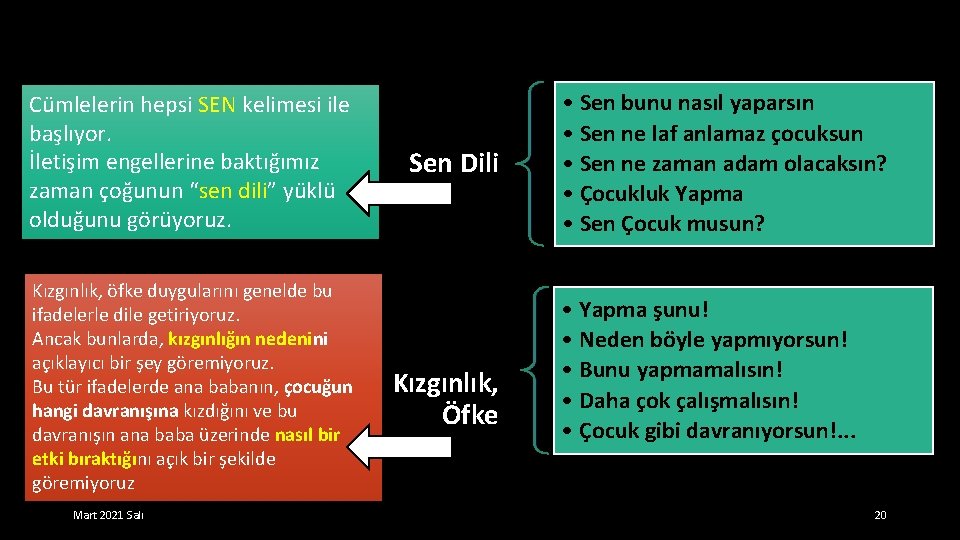 Cümlelerin hepsi SEN kelimesi ile başlıyor.
İletişim engellerine baktığımız zaman çoğunun "sen dili" yüklü olduğunu görüyoruz.

Sen Dili

• Sen bunu nasıl yaparsın
• Sen ne laf anlamaz çocuksun
• Sen ne zaman adam olacaksın?
• Çocukluk Yapma
• Sen Çocuk musun?

Kızgınlık, öfke duygularını genelde bu ifadelerle dile getiriyoruz.
Ancak bunlarda, kızgınlığın nedenini açıklayıcı bir şey göremiyoruz.
Bu tür ifadelerde ana babanın, çocuğun hangi davranışına kızdığını ve bu davranışın ana baba üzerinde nasıl bir etki bıraktığını açık bir şekilde göremiyoruz

Kızgınlık, Öfke

• Yapma şunu!
• Neden böyle yapmıyorsun!
• Bunu yapmamalısın!
• Daha çok çalışmalısın!
• Çocuk gibi davranıyorsun!...

Mart 2021 Salı

20